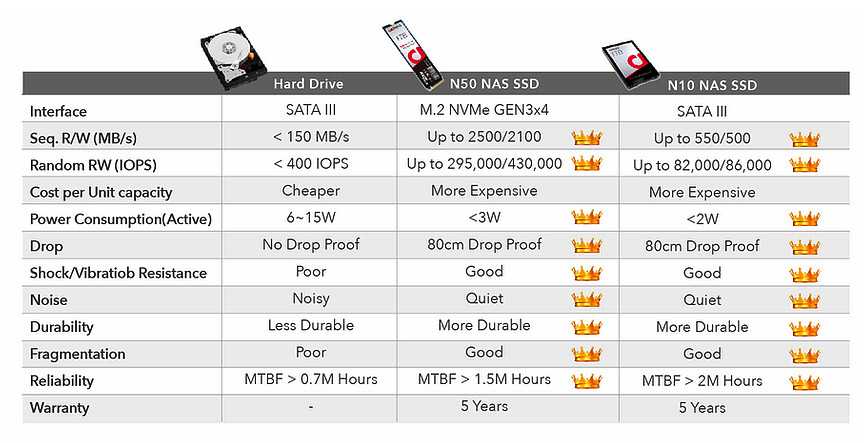 | | Hard Drive | N50 NAS SSD | N10 NAS SSD |
|---|---|---|---|
| Interface | SATA III | M.2 NVMe GEN3x4 | SATA III |
| Seq. R/W (MB/s) | < 150 MB/s | Up to 2500/2100 | Up to 550/500 |
| Random RW (IOPS) | < 400 IOPS | Up to 295,000/430,000 | Up to 82,000/86,000 |
| Cost per Unit capacity | Cheaper | More Expensive | More Expensive |
| Power Consumption(Active) | 6~15W | <3W | <2W |
| Drop | No Drop Proof | 80cm Drop Proof | 80cm Drop Proof |
| Shock/Vibratiob Resistance | Poor | Good | Good |
| Noise | Noisy | Quiet | Quiet |
| Durability | Less Durable | More Durable | More Durable |
| Fragmentation | Poor | Good | Good |
| Reliability | MTBF > 0.7M Hours | MTBF > 1.5M Hours | MTBF > 2M Hours |
| Warranty | - | 5 Years | 5 Years |